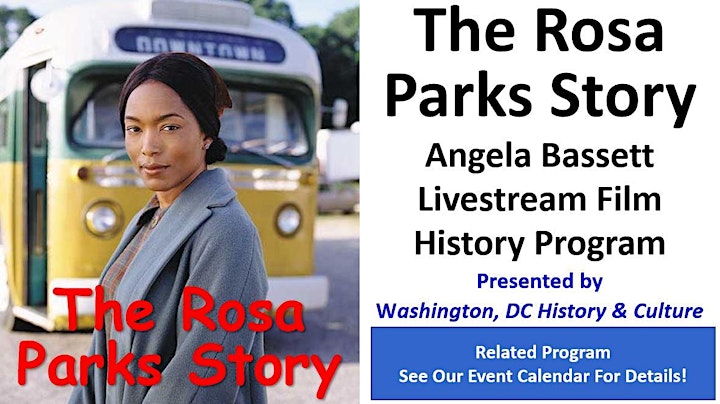 DOWNTOWN

The Rosa Parks Story

The Rosa Parks Story

Angela Bassett Livestream Film History Program

Presented by

Washington, DC History & Culture

Related Program
See Our Event Calendar For Details!